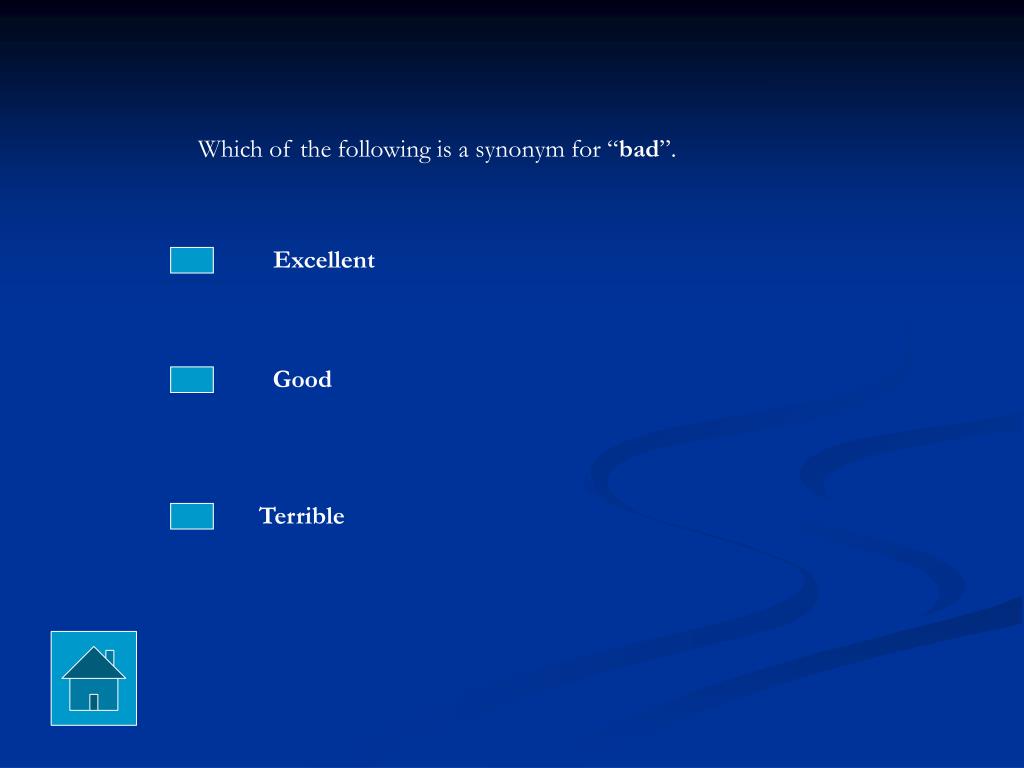 Which of the following is a synonym for “bad”.

Excellent

Good

Terrible